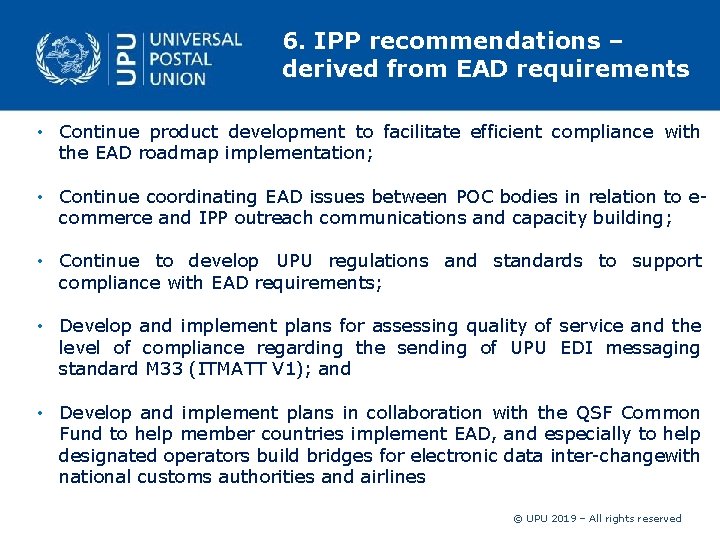 UPU UNIVERSAL POSTAL UNION

6. IPP recommendations – derived from EAD requirements

• Continue product development to facilitate efficient compliance with the EAD roadmap implementation;

• Continue coordinating EAD issues between POC bodies in relation to e-commerce and IPP outreach communications and capacity building;

• Continue to develop UPU regulations and standards to support compliance with EAD requirements;

• Develop and implement plans for assessing quality of service and the level of compliance regarding the sending of UPU EDI messaging standard M33 (ITMATT V1); and

• Develop and implement plans in collaboration with the QSF Common Fund to help member countries implement EAD, and especially to help designated operators build bridges for electronic data inter-changewith national customs authorities and airlines

© UPU 2019 – All rights reserved